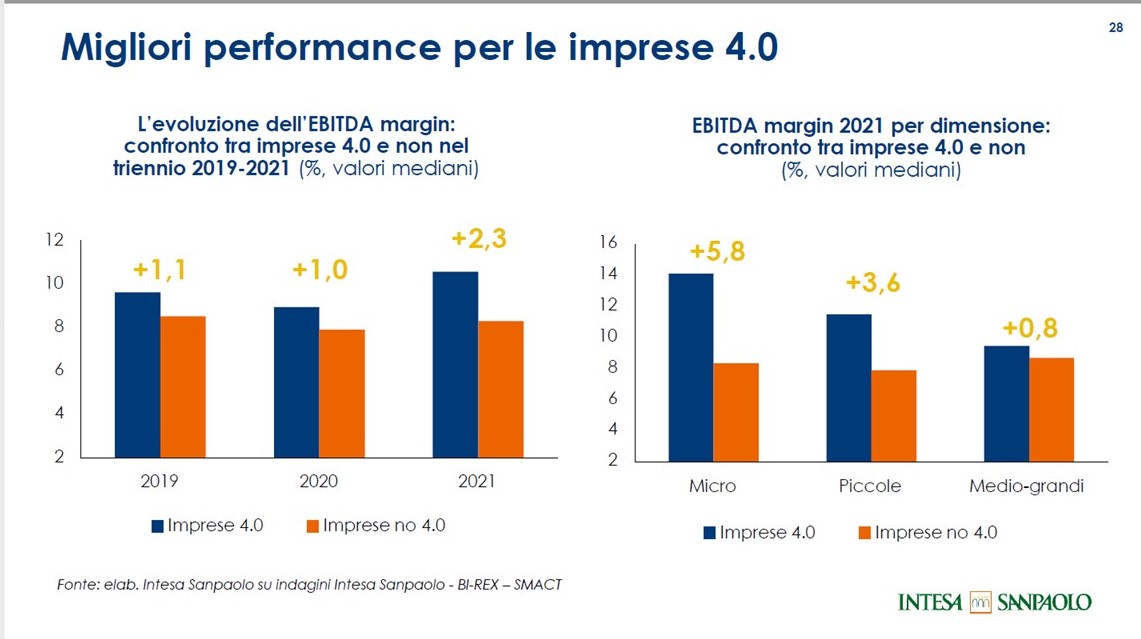 28

Migliori performance per le imprese 4.0

L'evoluzione dell'EBITDA margin: confronto tra imprese 4.0 e non nel triennio 2019-2021 (%, valori mediani)

12
10
8
6
4
2

+1,1
+1,0
+2,3

2019
2020
2021

Imprese 4.0
Imprese no 4.0

EBITDA margin 2021 per dimensione: confronto tra imprese 4.0 e non (%, valori mediani)

16
14
12
10
8
6
4
2

+5,8
+3,6
+0,8

Micro
Piccole
Medio-grandi

Imprese 4.0
Imprese no 4.0

Fonte: elab. Intesa Sanpaolo su indagini Intesa Sanpaolo - BI-REX – SMACT

INTESA SANPAOLO